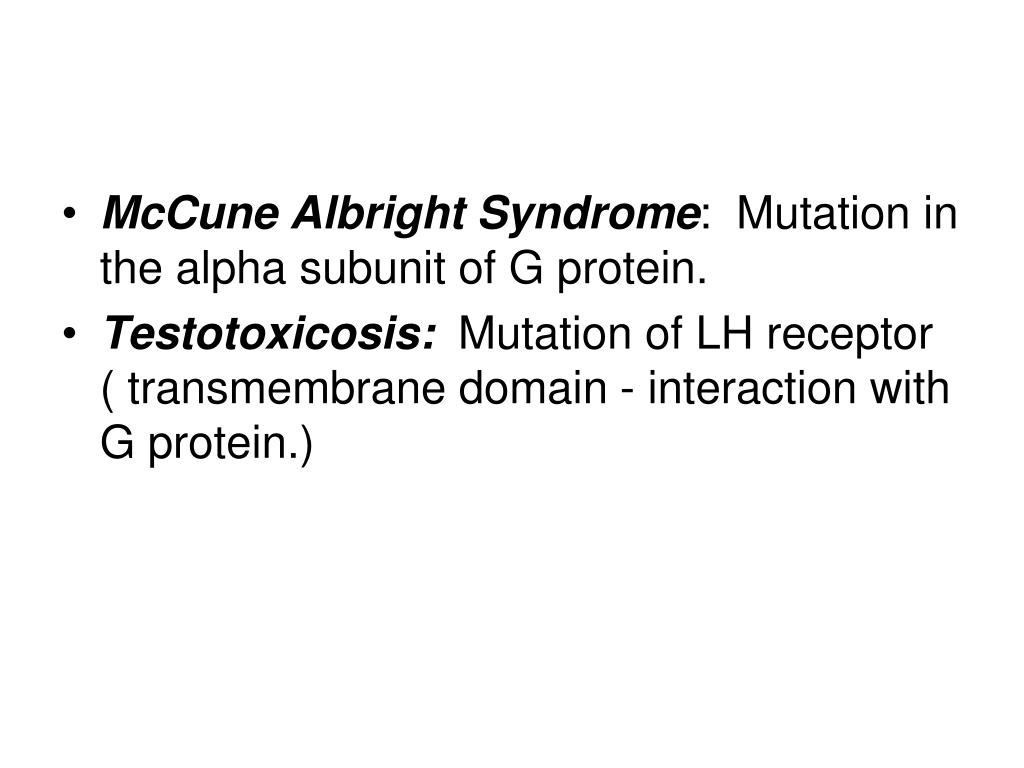 • McCune Albright Syndrome:  Mutation in the alpha subunit of G protein.
• Testotoxicosis:  Mutation of LH receptor ( transmembrane domain - interaction with G protein.)